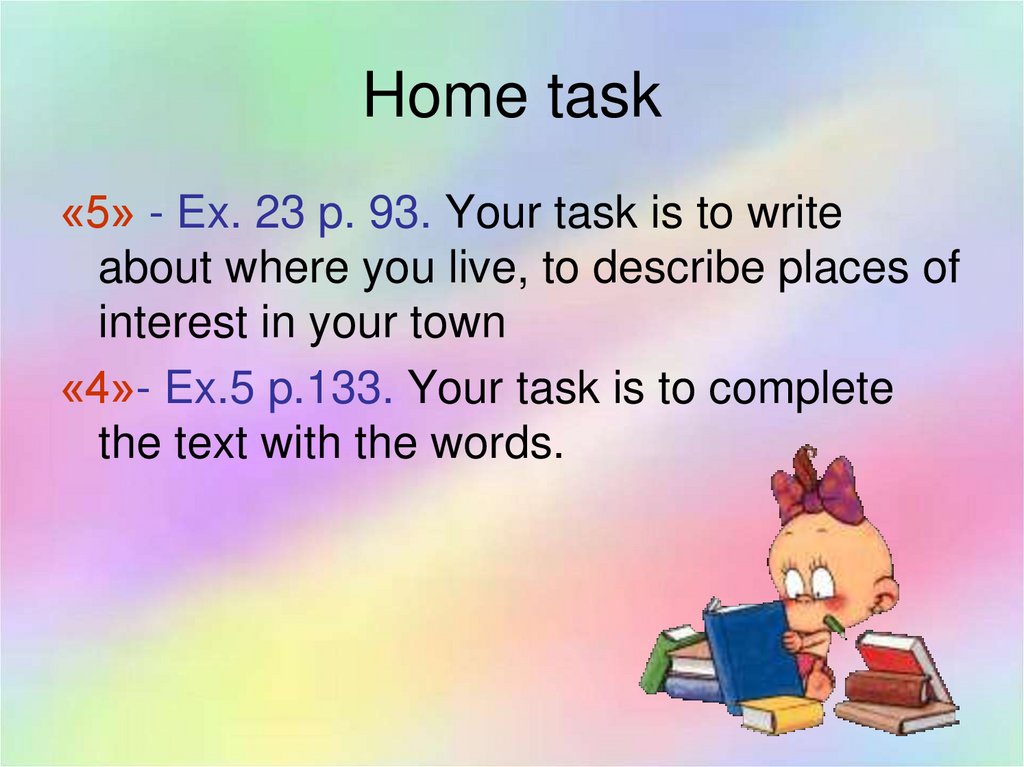 Home task

«5» - Ex. 23 p. 93. Your task is to write about where you live, to describe places of interest in your town

«4»- Ex.5 p.133. Your task is to complete the text with the words.